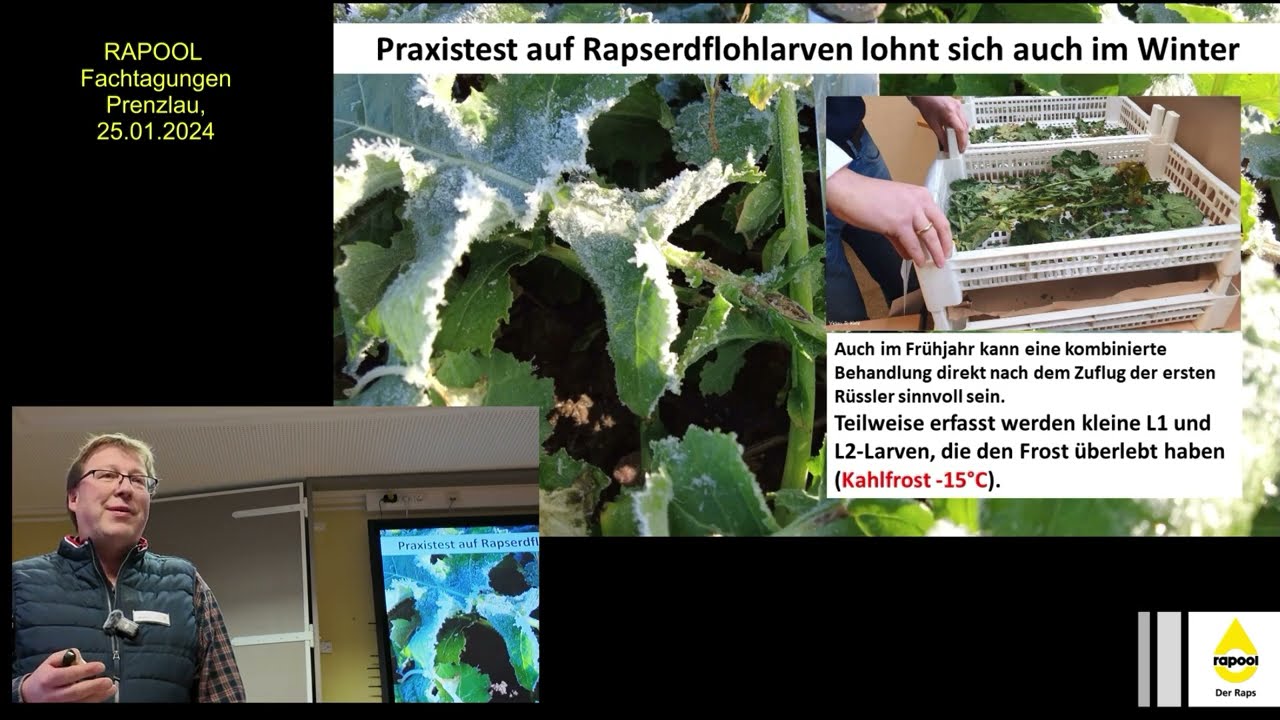 RAPOOL
Fachtagungen
Prenzlau,
25.01.2024

Praxistest auf Rapserdflohlarven lohnt sich auch im Winter

Auch im Frühjahr kann eine kombinierte Behandlung direkt nach dem Zuflug der ersten Rüssler sinnvoll sein.

Teilweise erfasst werden kleine L1 und L2-Larven, die den Frost überlebt haben (Kahlfrost -15°C).

Praxistest auf Rapserdfl

rapool
Der Raps